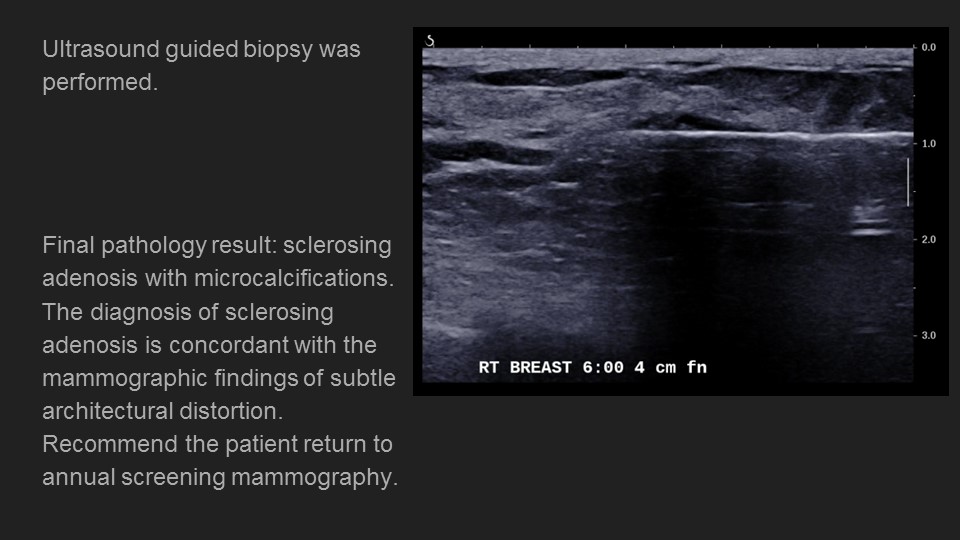 Ultrasound guided biopsy was performed.

Final pathology result: sclerosing adenosis with microcalcifications. The diagnosis of sclerosing adenosis is concordant with the mammographic findings of subtle architectural distortion. Recommend the patient return to annual screening mammography.

0.0
1.0
2.0
3.0

RT BREAST 6:00 4 cm fn